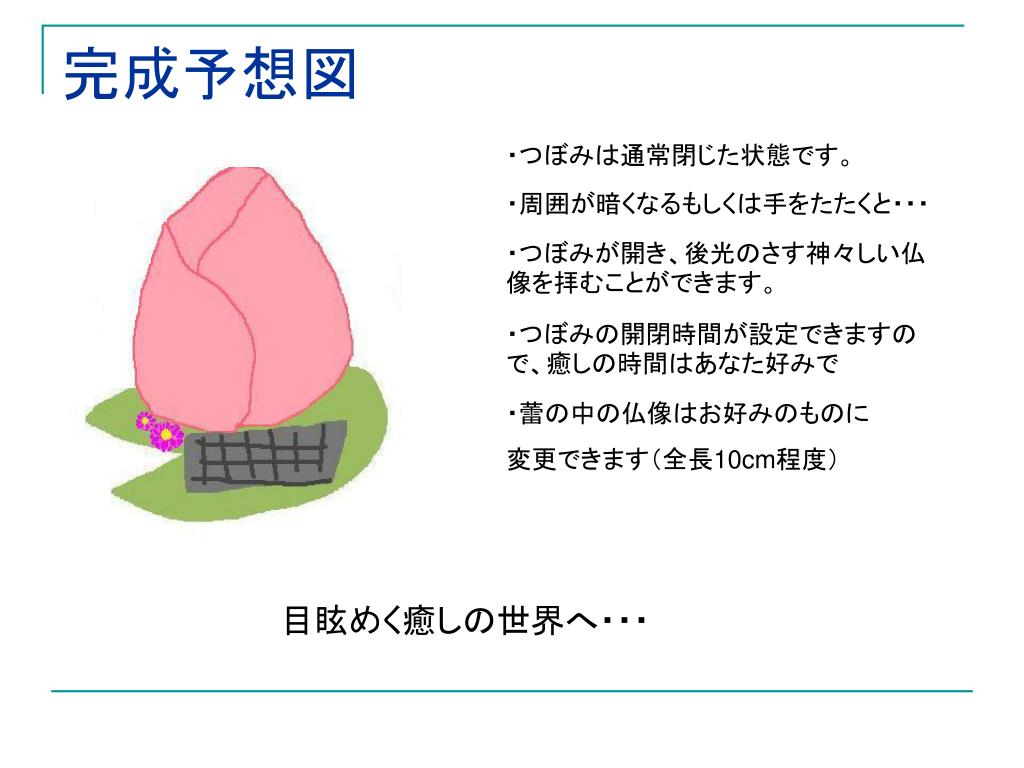 完成予想図

・つぼみは通常閉じた状態です。

・周囲が暗くなるもしくは手をたたくと・・・

・つぼみが開き、後光のさす神々しい仏像を拝むことができます。

・つぼみの開閉時間が設定できますので、癒しの時間はあなた好みで

・蕾の中の仏像はお好みのものに

変更できます（全長10cm程度）

目眩めく癒しの世界へ・・・